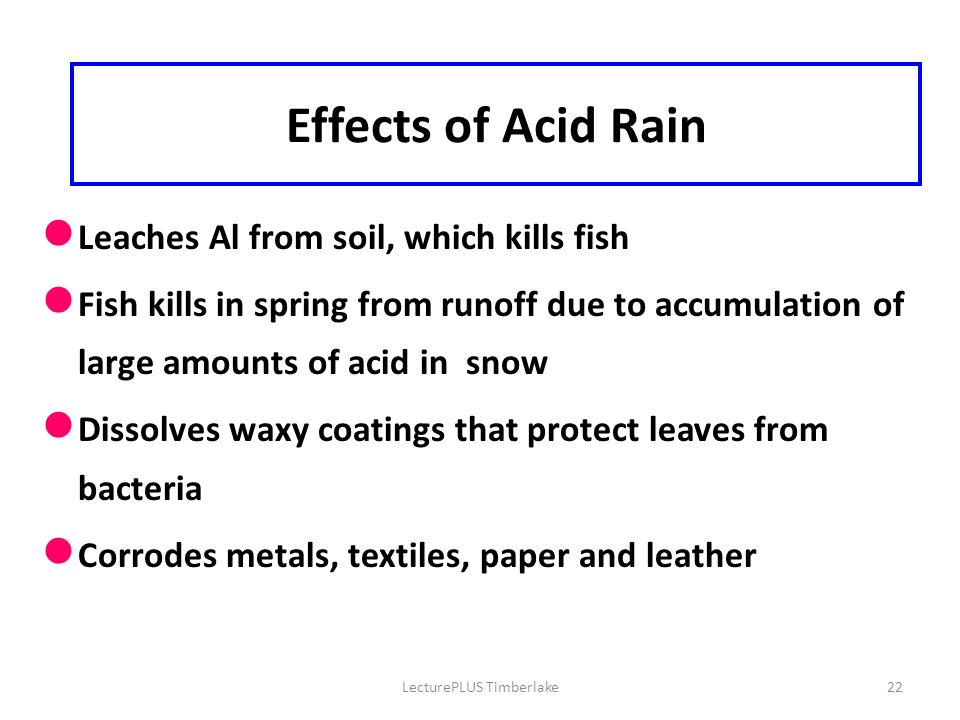 Effects of Acid Rain

- Leaches Al from soil, which kills fish
- Fish kills in spring from runoff due to accumulation of large amounts of acid in snow
- Dissolves waxy coatings that protect leaves from bacteria
- Corrodes metals, textiles, paper and leather

LecturePLUS Timberlake

22